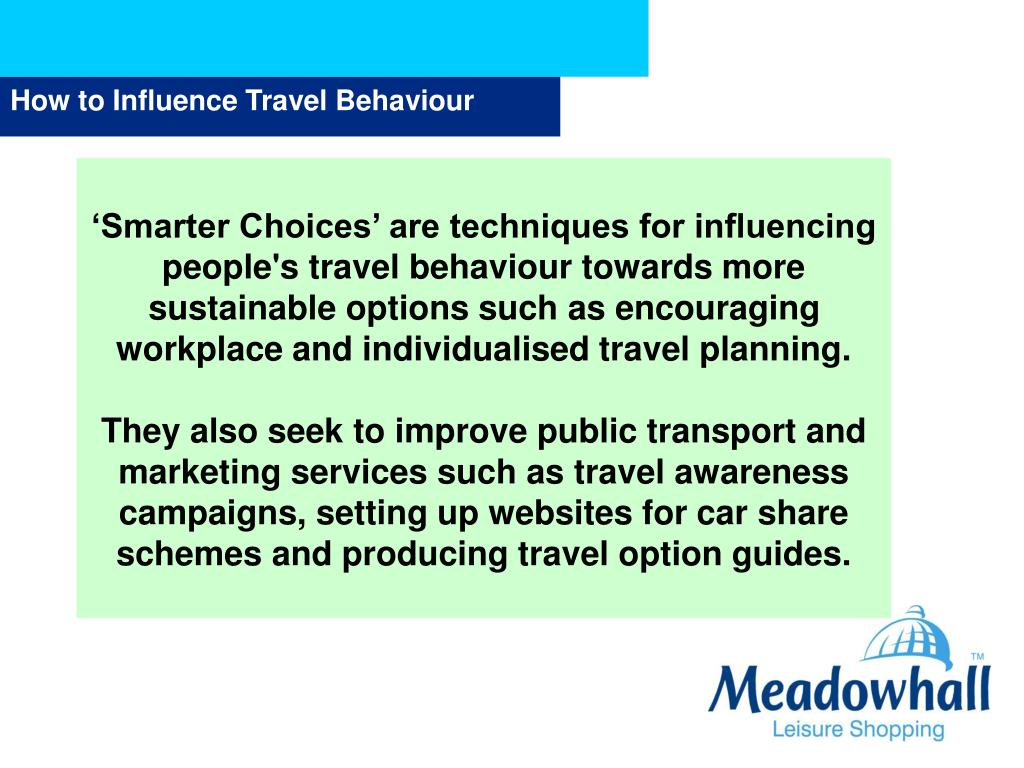 How to Influence Travel Behaviour

‘Smarter Choices’ are techniques for influencing people's travel behaviour towards more sustainable options such as encouraging workplace and individualised travel planning.

They also seek to improve public transport and marketing services such as travel awareness campaigns, setting up websites for car share schemes and producing travel option guides.

Meadowhall™
Leisure Shopping